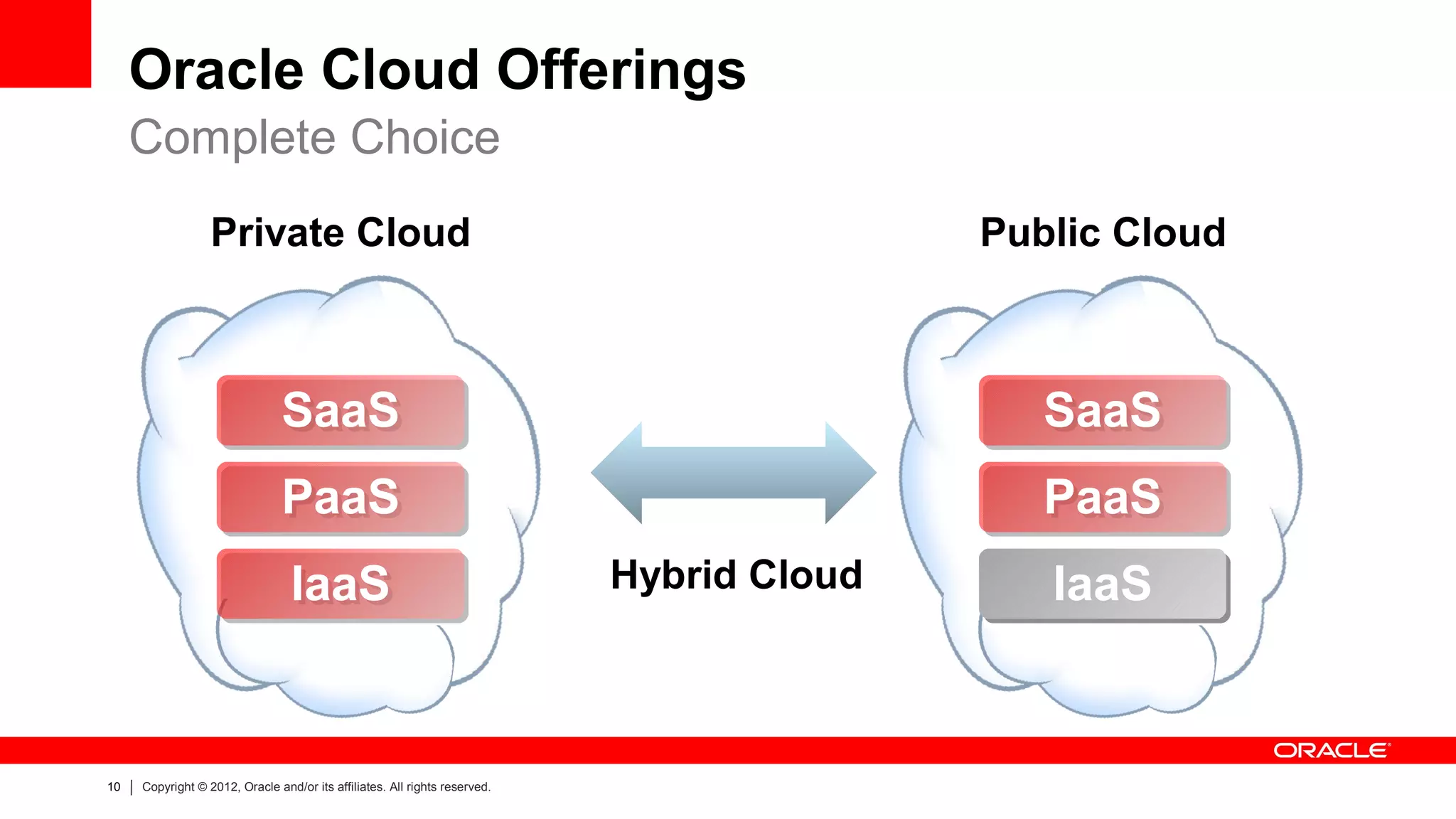 Oracle Cloud Offerings
Complete Choice

Private Cloud

SaaS
PaaS
IaaS

Hybrid Cloud

Public Cloud

SaaS
PaaS
IaaS

ORACLE

10 | Copyright © 2012, Oracle and/or its affiliates. All rights reserved.